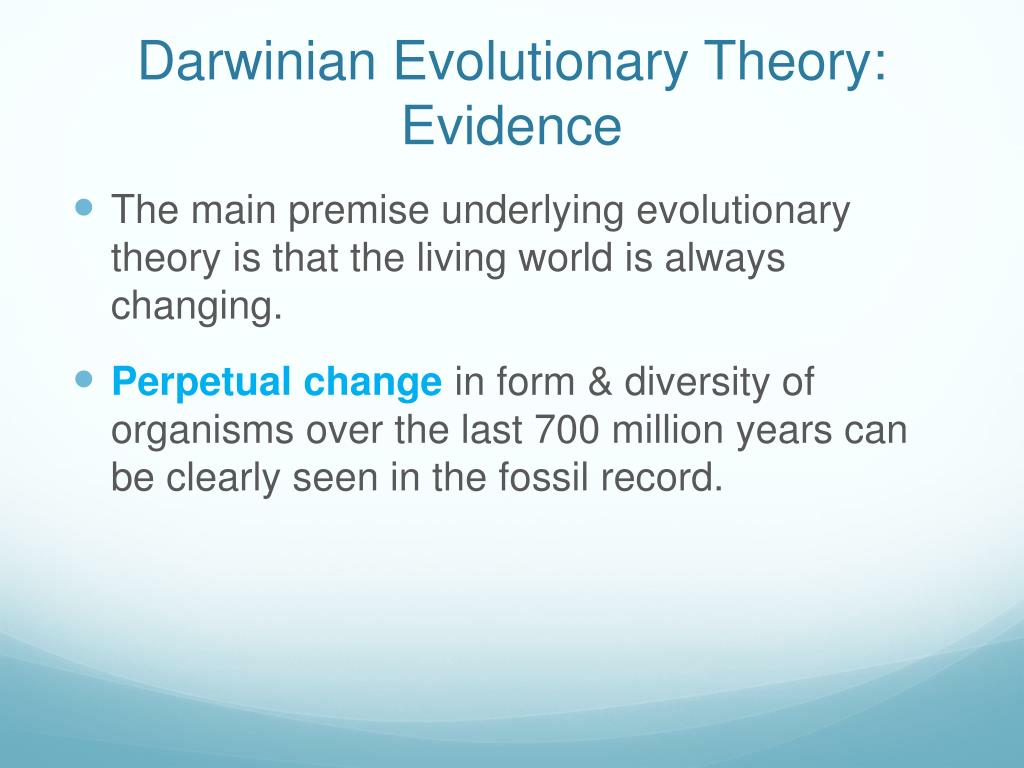 Darwinian Evolutionary Theory: Evidence

The main premise underlying evolutionary theory is that the living world is always changing.

Perpetual change in form & diversity of organisms over the last 700 million years can be clearly seen in the fossil record.